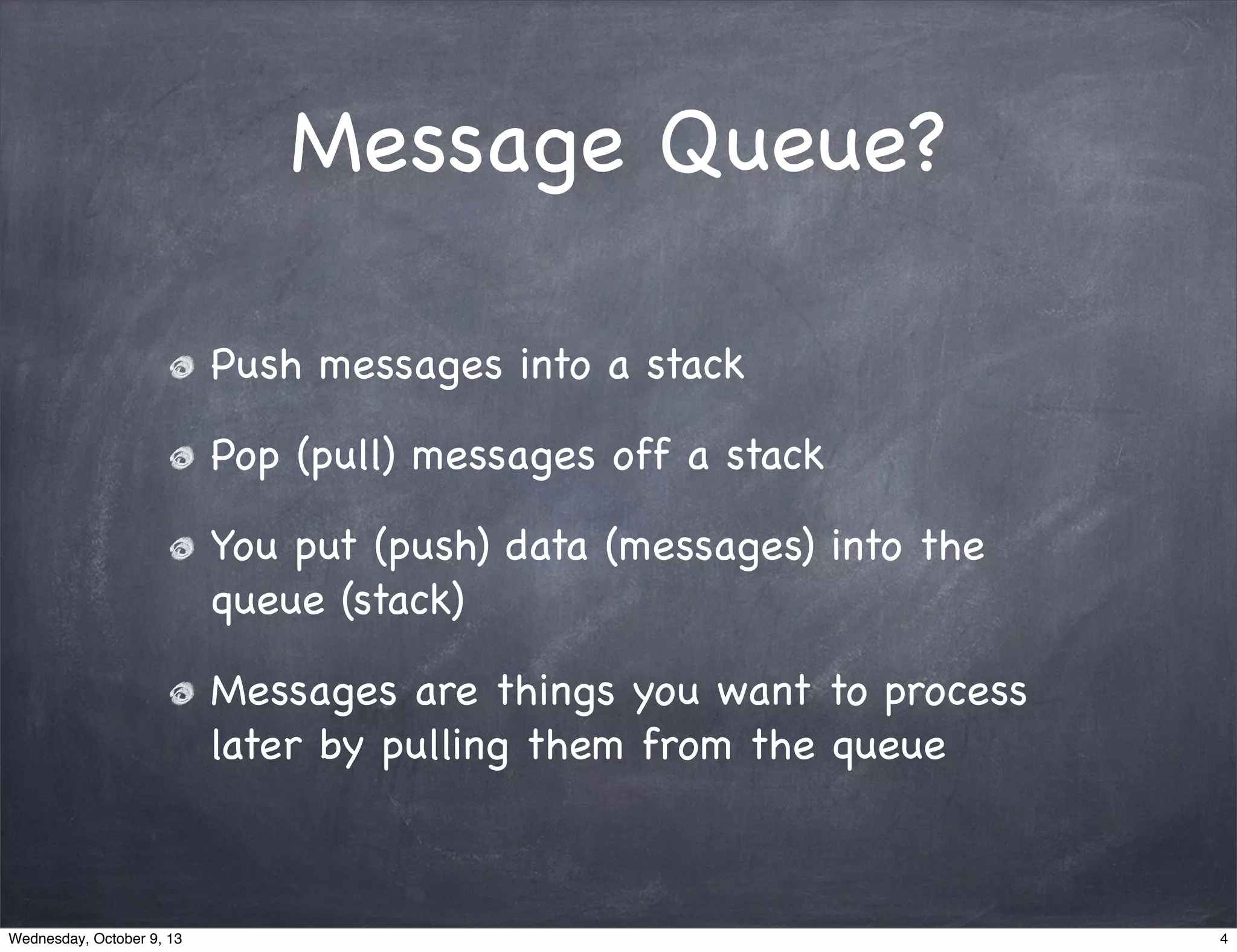 Message Queue?

Push messages into a stack

Pop (pull) messages off a stack

You put (push) data (messages) into the queue (stack)

Messages are things you want to process later by pulling them from the queue

Wednesday, October 9, 13

4